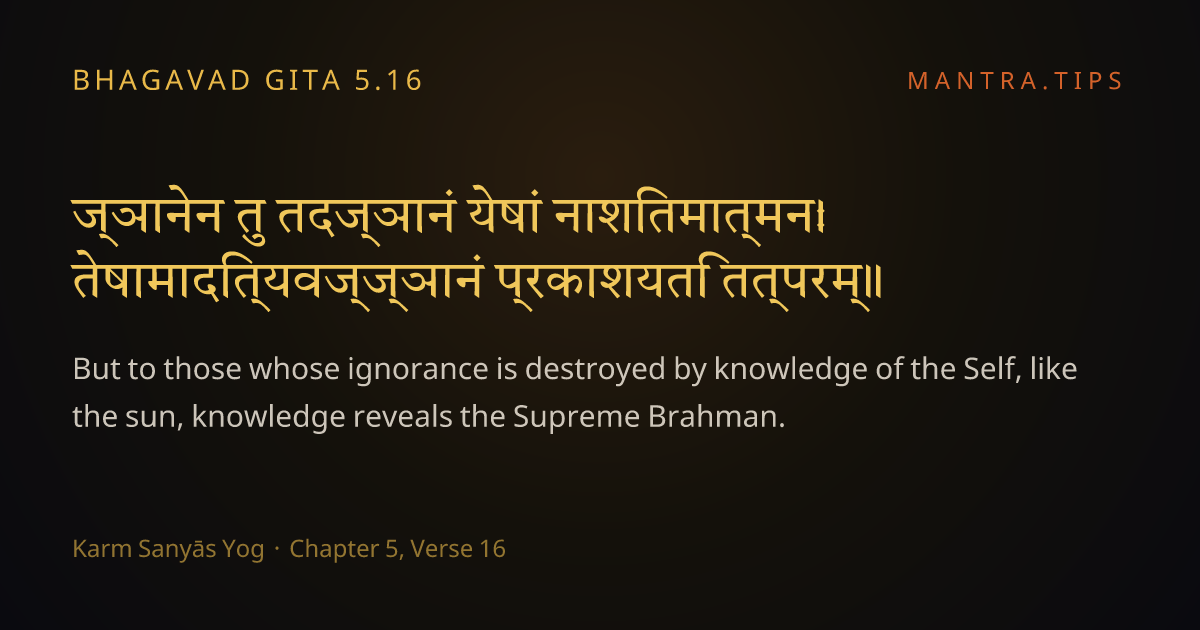 BHAGAVAD GITA 5.16

MANTRA.TIPS

ज्ञानेन तु तदज्ञानं येषां नाशितमात्मनः।
तेषामादित्यवज्ज्ञानं प्रकाशयति तत्परम्॥

But to those whose ignorance is destroyed by knowledge of the Self, like the sun, knowledge reveals the Supreme Brahman.

Karm Sanyās Yog · Chapter 5, Verse 16